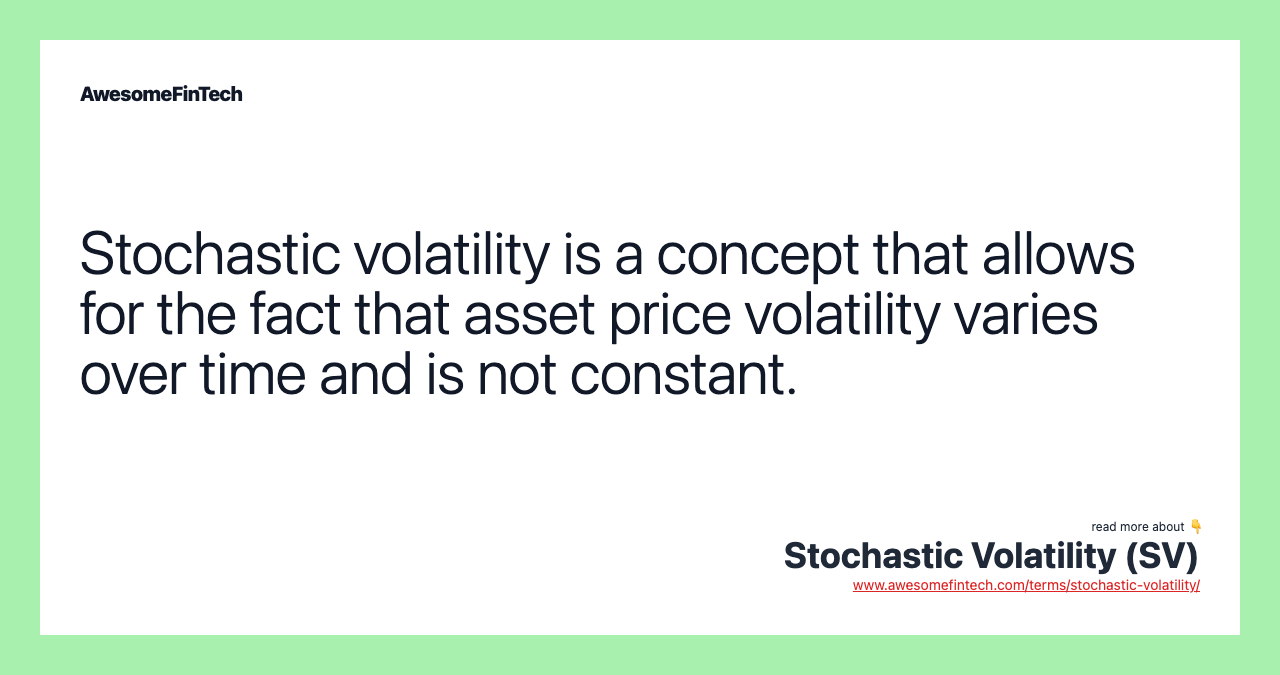 AwesomeFinTech

Stochastic volatility is a concept that allows for the fact that asset price volatility varies over time and is not constant.

read more about 👇
Stochastic Volatility (SV)
www.awesomefintech.com/terms/stochastic-volatility/